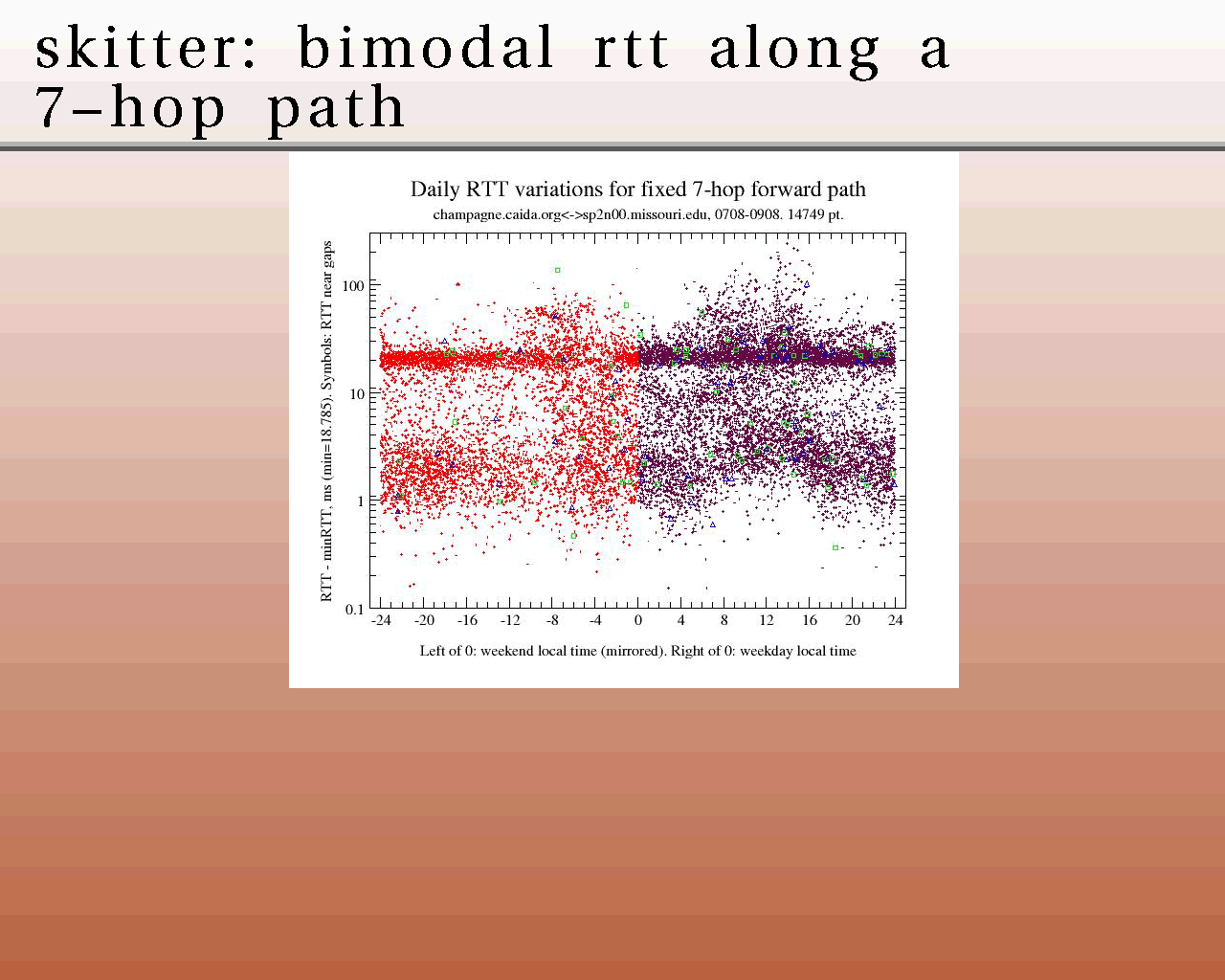 skitter: bimodal rtt along a 7-hop path

Daily RTT variations for fixed 7-hop forward path
champagne.caida.org<->sp2n00.missouri.edu, 0708-0908. 14749 pt.

RTT - minRTT, ms (min=18.785). Symbols: RTT near gaps

100
10
1
0.1

-24 -20 -16 -12 -8 -4 0 4 8 12 16 20 24

Left of 0: weekend local time (mirrored). Right of 0: weekday local time